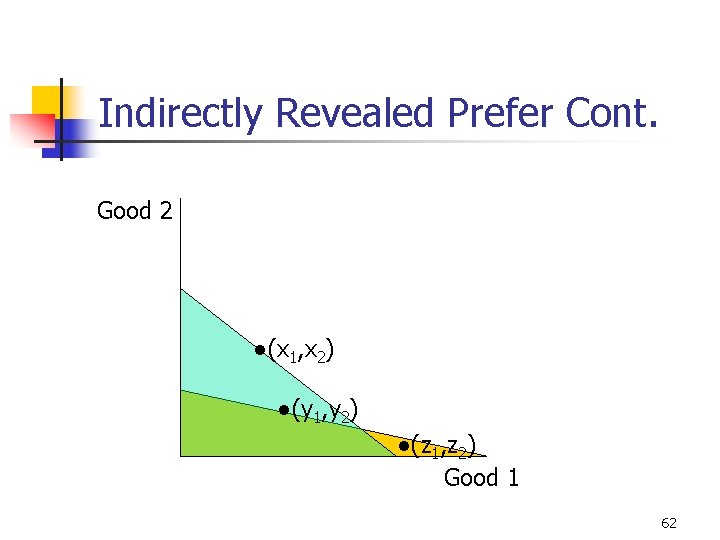 Indirectly Revealed Prefer Cont.

Good 2

$(x_1,x_2)$

$(y_1,y_2)$

$(z_1,z_2)$

Good 1

62